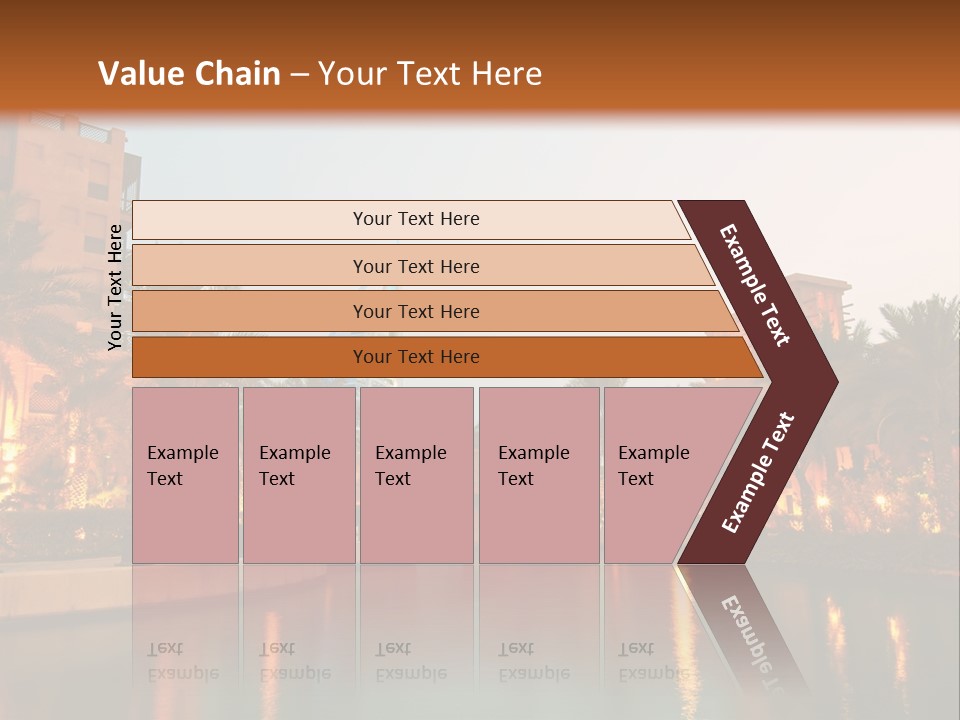 Value Chain – Your Text Here

Your Text Here

Your Text Here

Your Text Here

Your Text Here

Your Text Here

Example Text

Example Text

Example Text

Example Text

Example Text

Example Text

Example Text